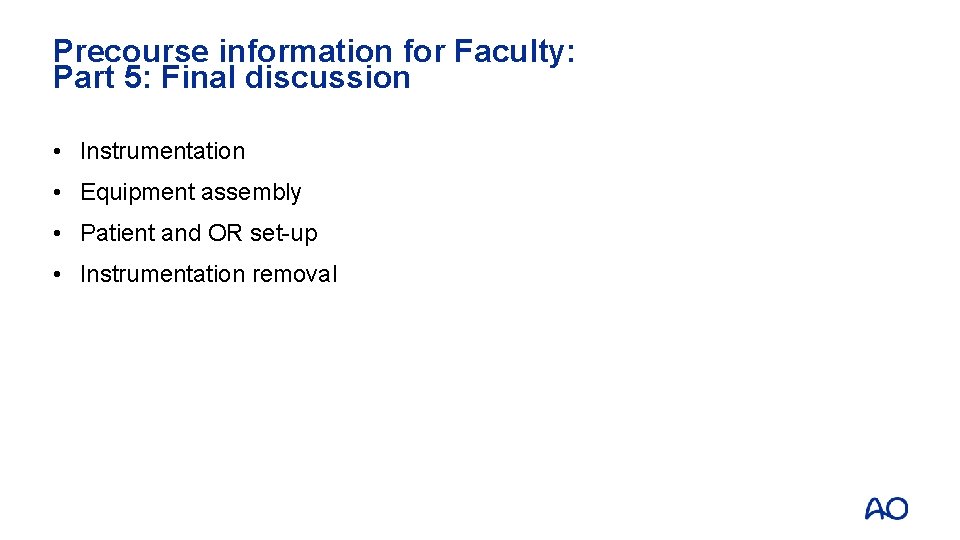 Precourse information for Faculty:
Part 5: Final discussion

• Instrumentation
• Equipment assembly
• Patient and OR set-up
• Instrumentation removal

AO